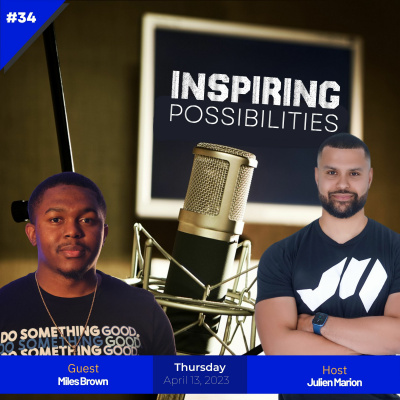 #34

INSPIRING
POSSIBILITIES

DO SOMETHING GOOD.
DO SOMETHING GOOD.
DO SOMETHING GOOD.

Guest
Miles Brown

Thursday
April 13, 2023

Host
Julien Marion